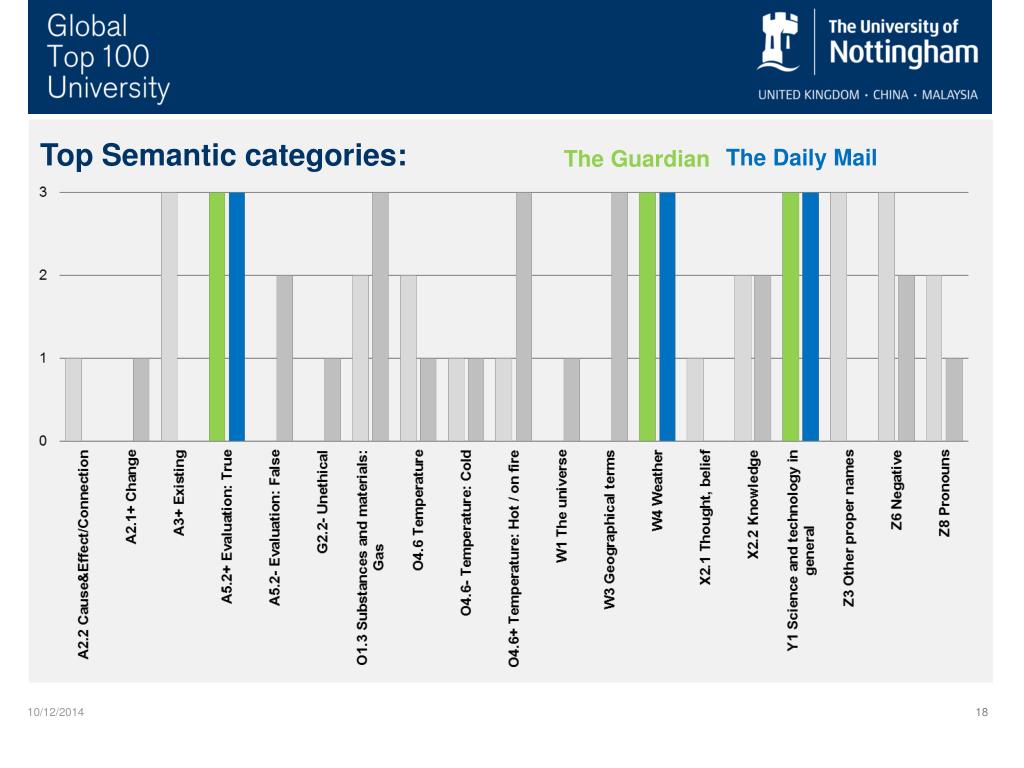 Global Top 100 University

The University of Nottingham
UNITED KINGDOM · CHINA · MALAYSIA

Top Semantic categories: The Guardian The Daily Mail

3
2
1
0

A2.2 Cause&Effect/Connection
A2.1+ Change
A3+ Existing
A5.2+ Evaluation: True
A5.2- Evaluation: False
G2.2- Unethical
O1.3 Substances and materials: Gas
O4.6 Temperature
O4.6- Temperature: Cold
O4.6+ Temperature: Hot / on fire
W1 The universe
W3 Geographical terms
W4 Weather
X2.1 Thought, belief
X2.2 Knowledge
Y1 Science and technology in general
Z3 Other proper names
Z6 Negative
Z8 Pronouns

10/12/2014

18